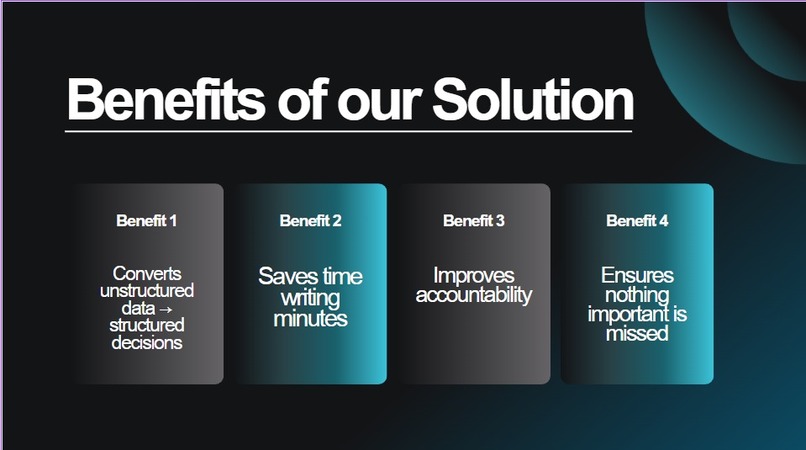 Benefits of our Solution

Benefit 1

Converts unstructured data → structured decisions

Benefit 2

Saves time writing minutes

Benefit 3

Improves accountability

Benefit 4

Ensures nothing important is missed